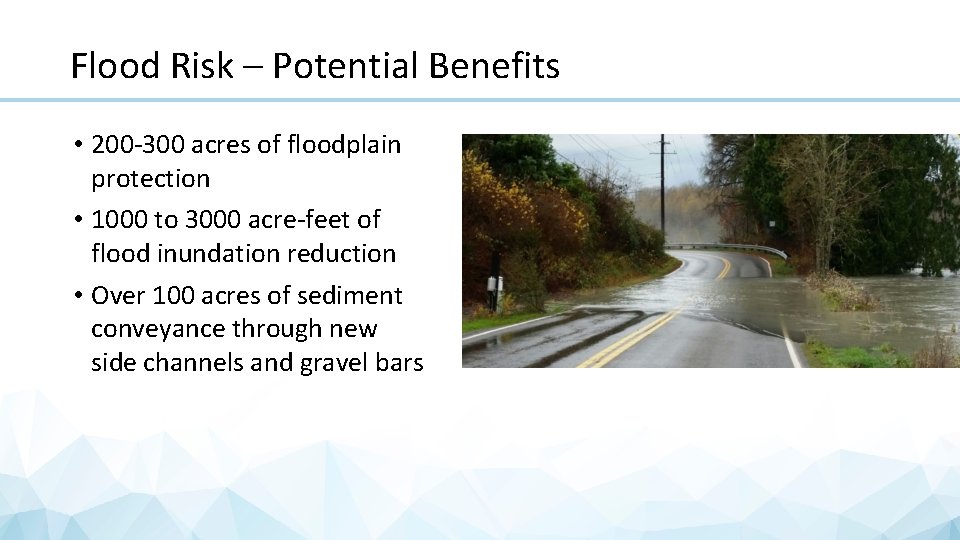 Flood Risk – Potential Benefits

• 200-300 acres of floodplain protection
• 1000 to 3000 acre-feet of flood inundation reduction
• Over 100 acres of sediment conveyance through new side channels and gravel bars